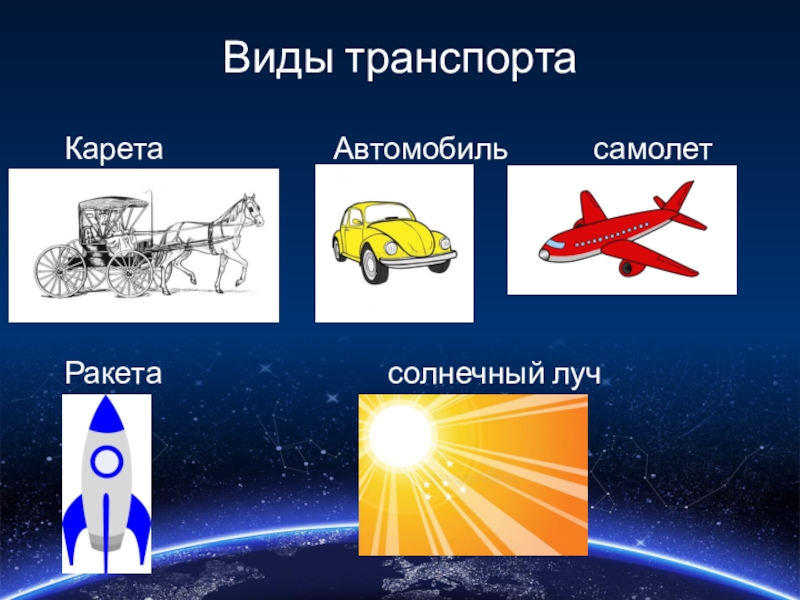 Виды транспорта

Карета

Автомобиль

самолет

Ракета

солнечный луч